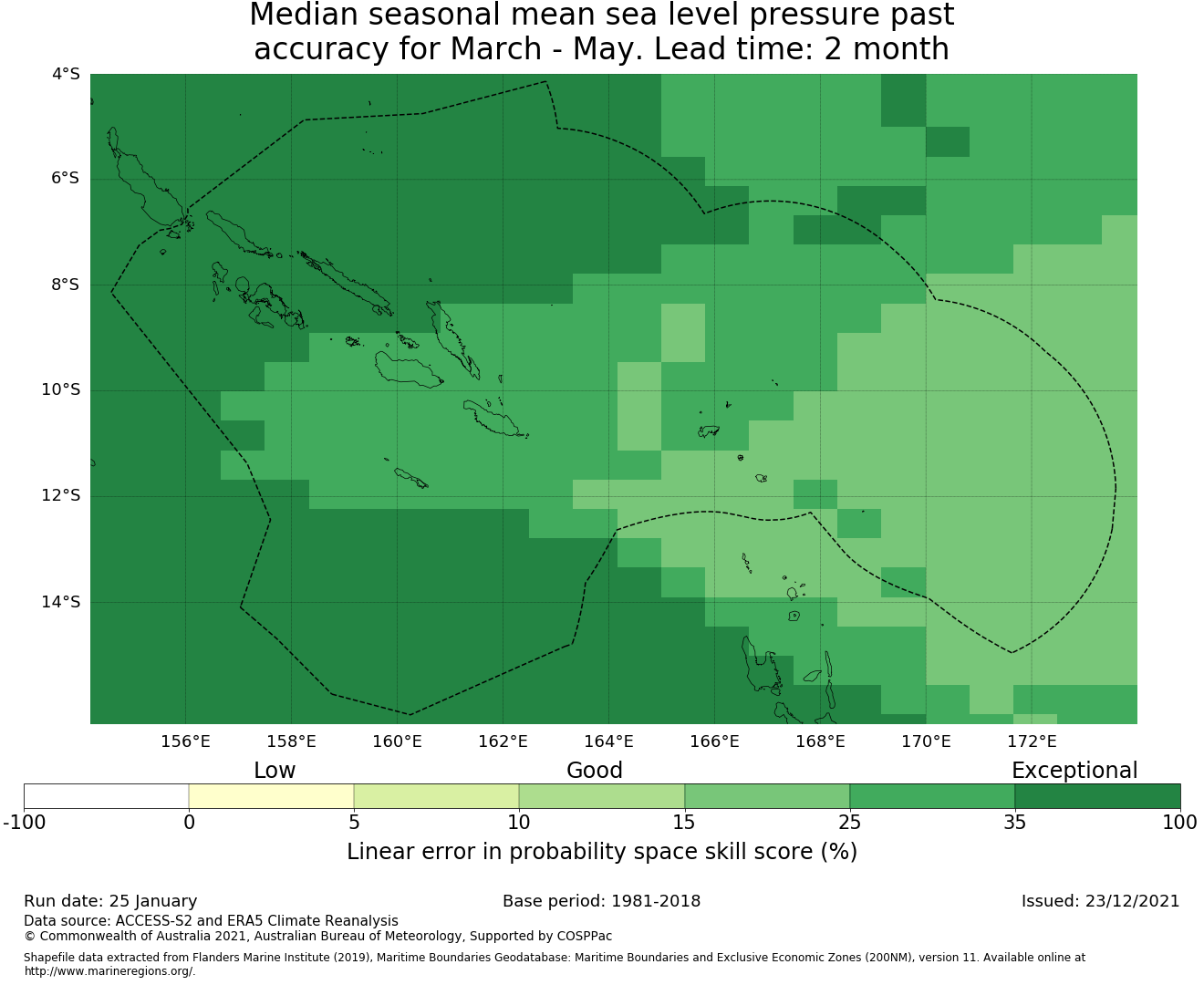 Median seasonal mean sea level pressure past accuracy for March - May. Lead time: 2 month

4°S
6°S
8°S
10°S
12°S
14°S

156°E 158°E 160°E 162°E 164°E 166°E 168°E 170°E 172°E

Low Good Exceptional

-100 0 5 10 15 25 35 100

Linear error in probability space skill score (%)

Run date: 25 January
Base period: 1981-2018
Issued: 23/12/2021

Data source: ACCESS-S2 and ERA5 Climate Reanalysis
© Commonwealth of Australia 2021, Australian Bureau of Meteorology, Supported by COSPPac

Shapefile data extracted from Flanders Marine Institute (2019), Maritime Boundaries Geodatabase: Maritime Boundaries and Exclusive Economic Zones (200NM), version 11. Available online at http://www.marineregions.org/.